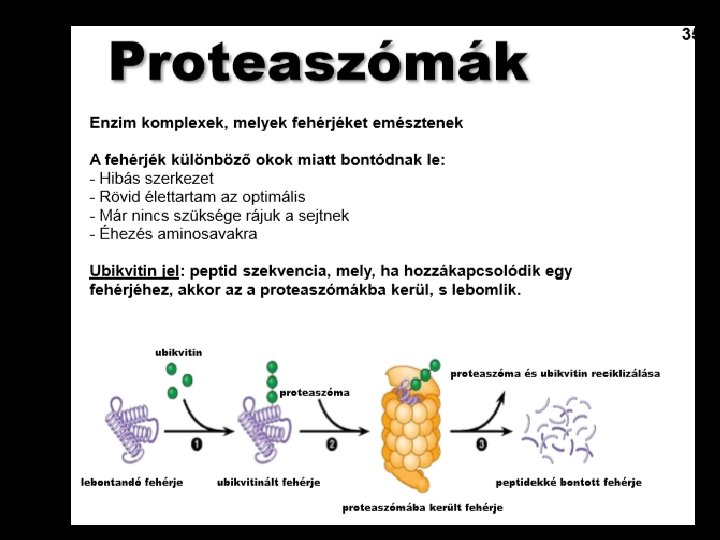 35

Proteaszómák

Enzim komplexek, melyek fehérjéket emésztenek

A fehérjék különböző okok miatt bontódnak le:
- Hibás szerkezet
- Rövid élettartam az optimális
- Már nincs szüksége rájuk a sejtnek
- Éhezés aminosavakra

Ubikvitin jel: peptid szekvencia, mely, ha hozzákapcsolódik egy fehérjéhez, akkor az a proteaszómákba kerül, s lebomlik.

ubikvitin

proteaszóma

proteaszóma és ubikvitin reciklizálása

1

2

3

lebontandó fehérje

ubikvitinált fehérje

proteaszómába került fehérje

peptidekké bontott fehérje